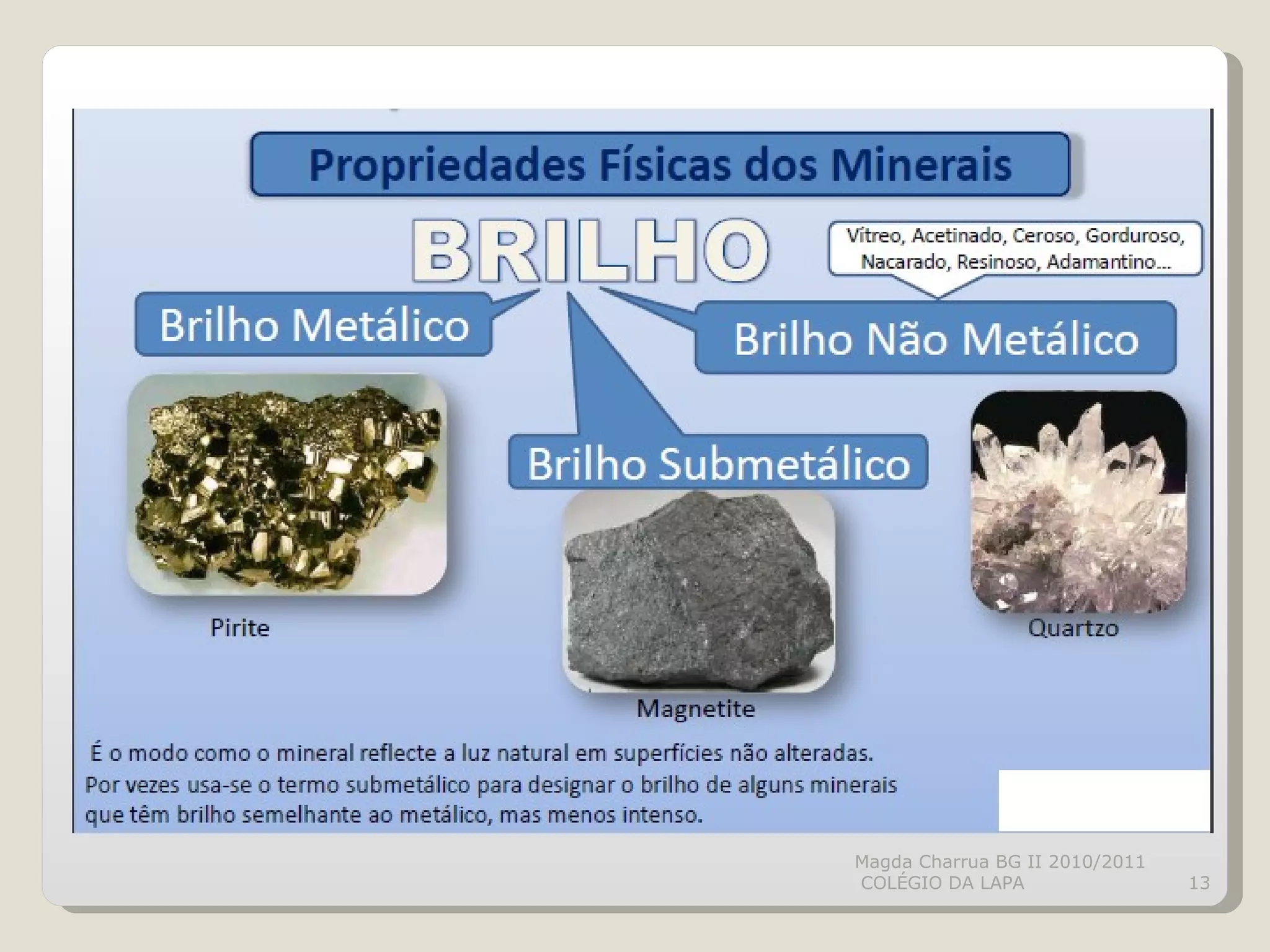 Propriedades Físicas dos Minerais

BRILHO

Vítreo, Acetinado, Ceroso, Gorduroso, Nacarado, Resinoso, Adamantino...

Brilho Metálico

Brilho Não Metálico

Brilho Submetálico

Pirite

Magnetite

Quartzo

É o modo como o mineral reflecte a luz natural em superfícies não alteradas.
Por vezes usa-se o termo submetálico para designar o brilho de alguns minerais que têm brilho semelhante ao metálico, mas menos intenso.

Magda Charrua BG II 2010/2011
COLÉGIO DA LAPA

13